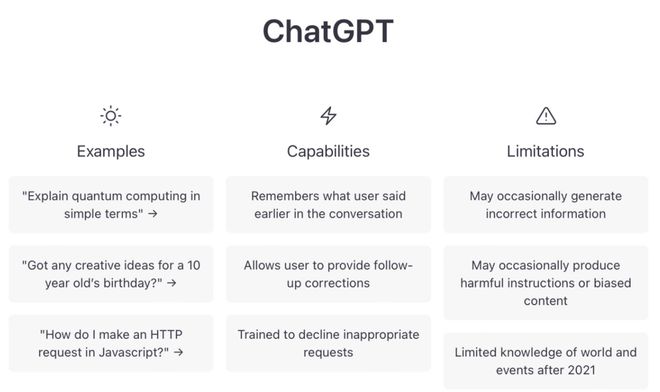 ChatGPT

Examples

"Explain quantum computing in simple terms" →

"Got any creative ideas for a 10 year old's birthday?" →

"How do I make an HTTP request in Javascript?" →

Capabilities

Remembers what user said earlier in the conversation

Allows user to provide follow-up corrections

Trained to decline inappropriate requests

Limitations

May occasionally generate incorrect information

May occasionally produce harmful instructions or biased content

Limited knowledge of world and events after 2021